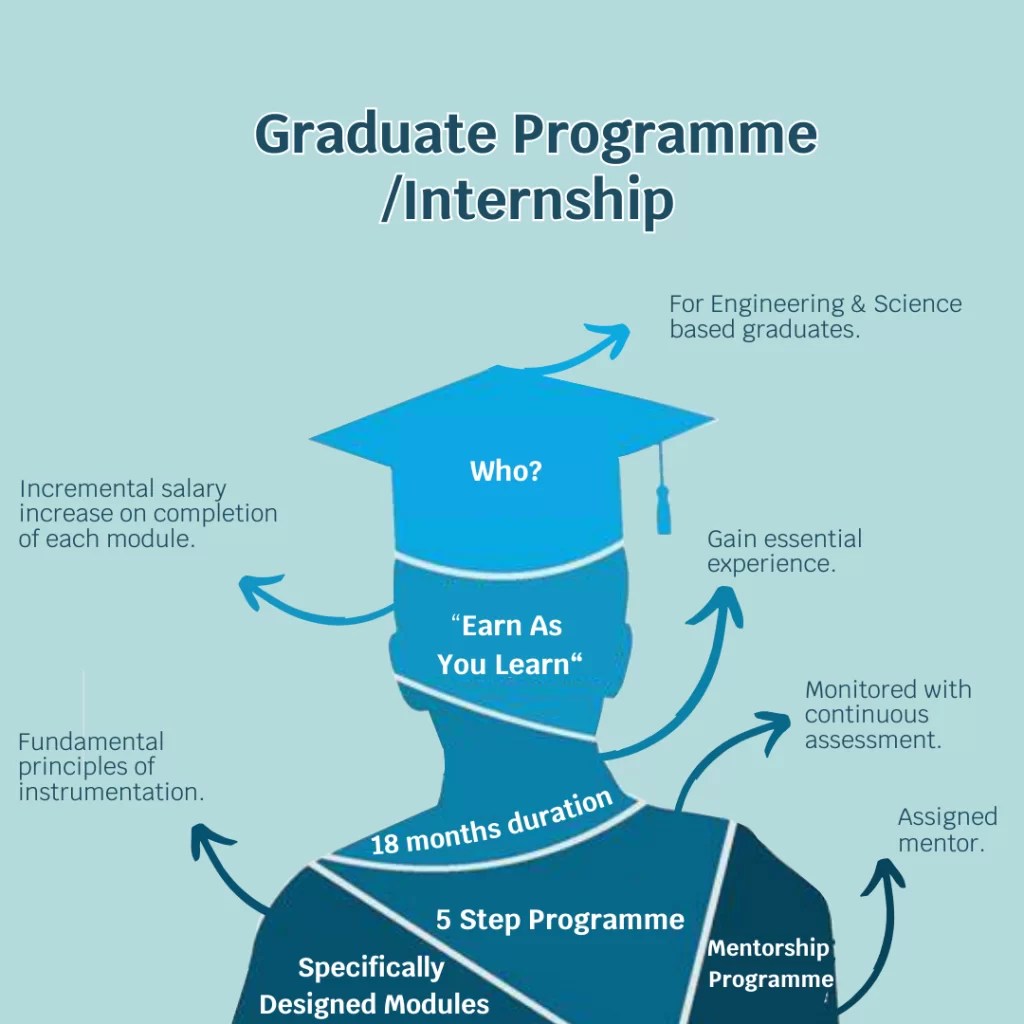 Graduate Programme /Internship

For Engineering & Science based graduates.

Who?

Incremental salary increase on completion of each module.

Gain essential experience.

“Earn As You Learn“

Monitored with continuous assessment.

Fundamental principles of instrumentation.

18 months duration

Assigned mentor.

5 Step Programme

Mentorship Programme

Specifically Designed Modules